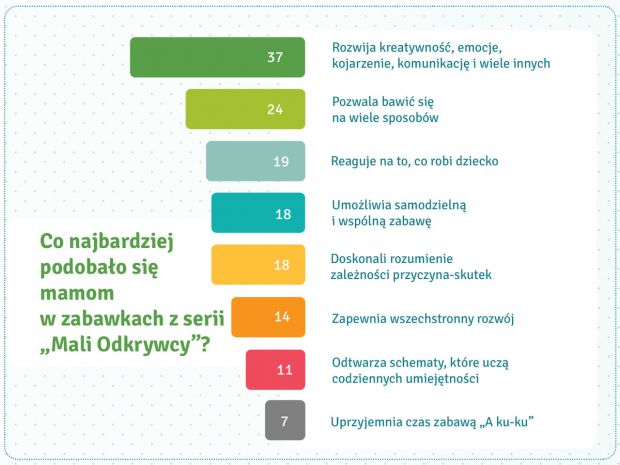 Co najbardziej podobało się mamom w zabawkach z serii „Mali Odkrywcy”?

37 Rozwija kreatywność, emocje, kojarzenie, komunikację i wiele innych

24 Pozwala bawić się na wiele sposobów

19 Reaguje na to, co robi dziecko

18 Umożliwia samodzielną i wspólną zabawę

18 Doskonali rozumienie zależności przyczyna-skutek

14 Zapewnia wszechstronny rozwój

11 Odtwarza schematy, które uczą codziennych umiejętności

7 Uprzyjemnia czas zabawą „A ku-ku”